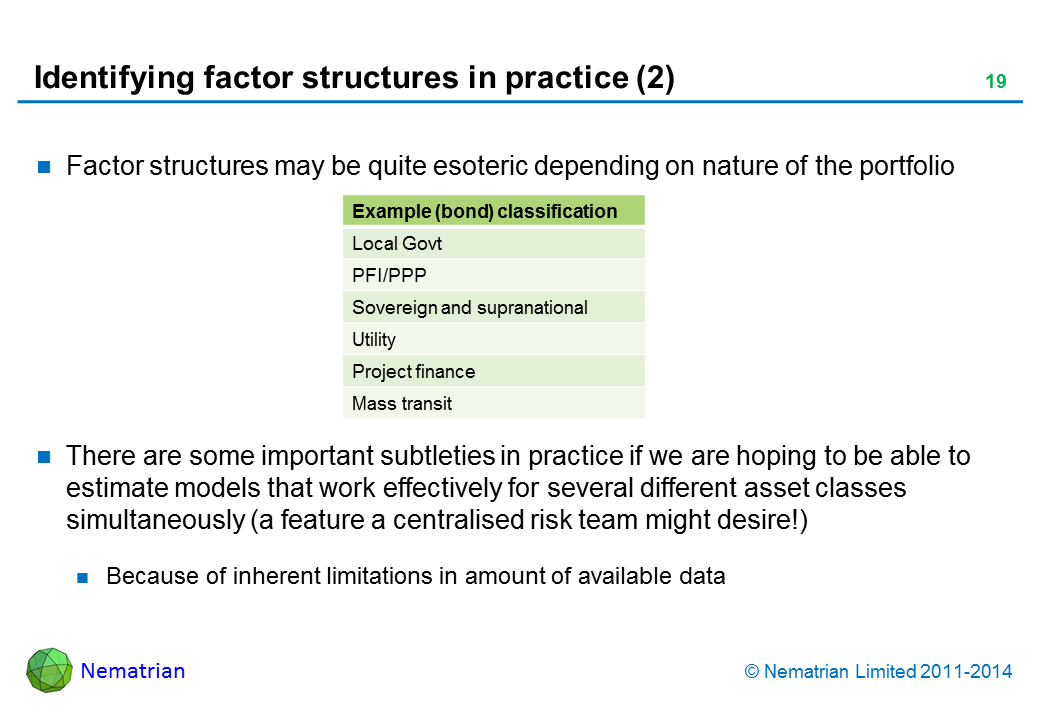 Identifying factor structures in practice (2)

19

Factor structures may be quite esoteric depending on nature of the portfolio

| Example (bond) classification |
|---|
| Local Govt |
| PFI/PPP |
| Sovereign and supranational |
| Utility |
| Project finance |
| Mass transit |

There are some important subtleties in practice if we are hoping to be able to estimate models that work effectively for several different asset classes simultaneously (a feature a centralised risk team might desire!)

Because of inherent limitations in amount of available data

Nematrian

© Nematrian Limited 2011-2014